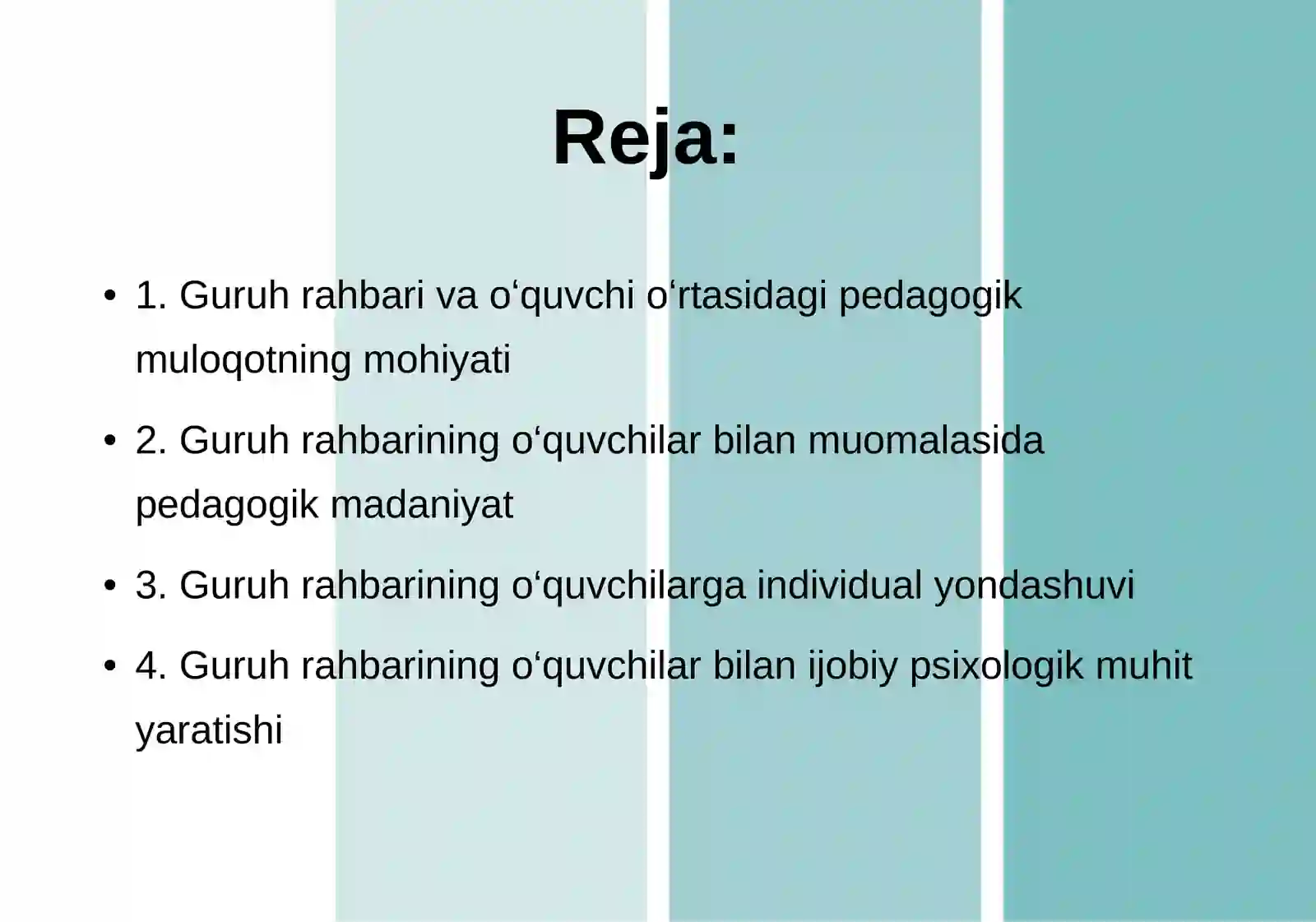 Reja:

• 1. Guruh rahbari va o‘quvchi o‘rtasidagi pedagogik muloqotning mohiyati

• 2. Guruh rahbarining o‘quvchilar bilan muomalasida pedagogik madaniyat

• 3. Guruh rahbarining o‘quvchilarga individual yondashuvi

• 4. Guruh rahbarining o‘quvchilar bilan ijobiy psixologik muhit yaratishi